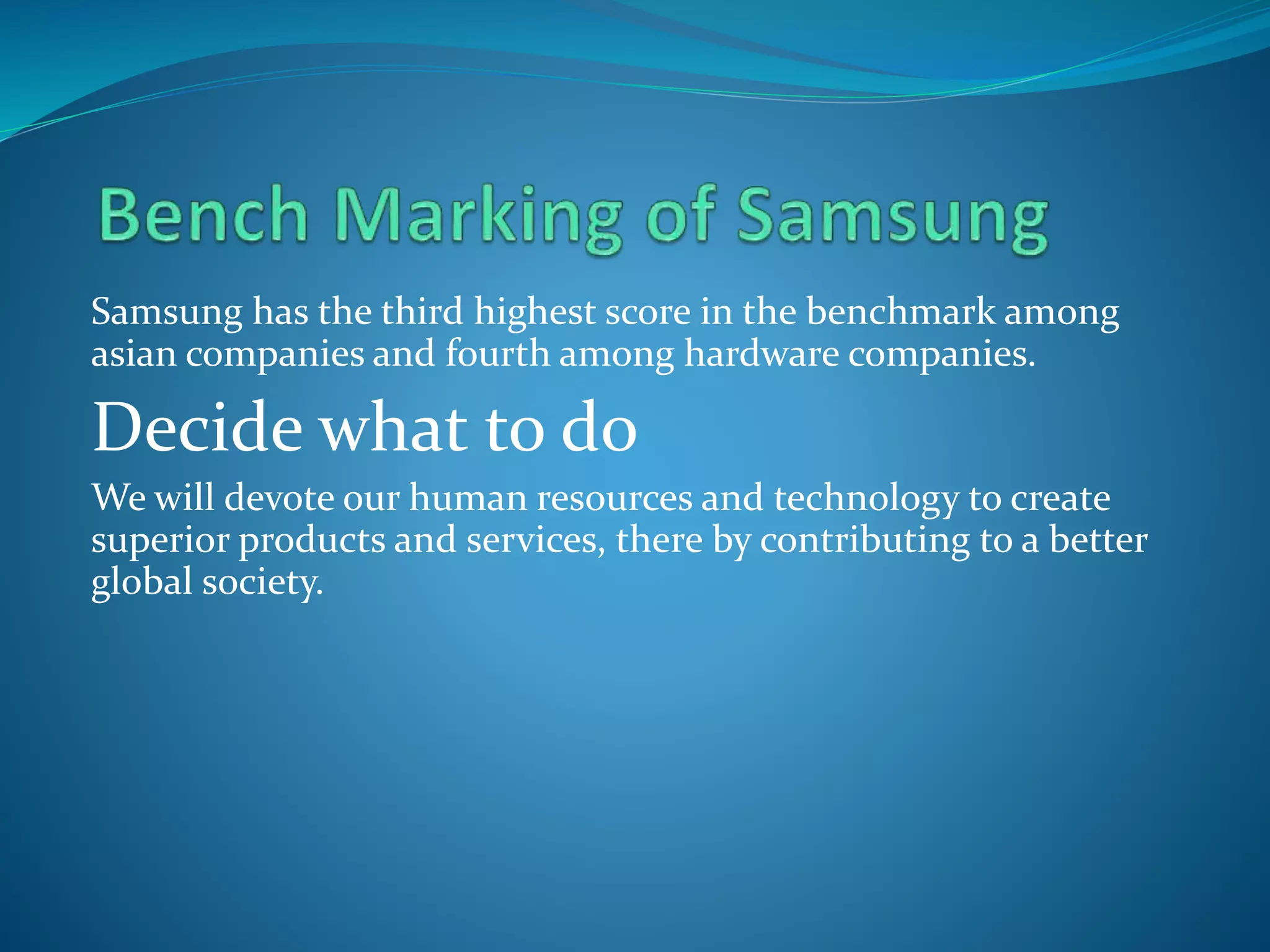 Bench Marking of Samsung

Samsung has the third highest score in the benchmark among asian companies and fourth among hardware companies.

Decide what to do

We will devote our human resources and technology to create superior products and services, there by contributing to a better global society.